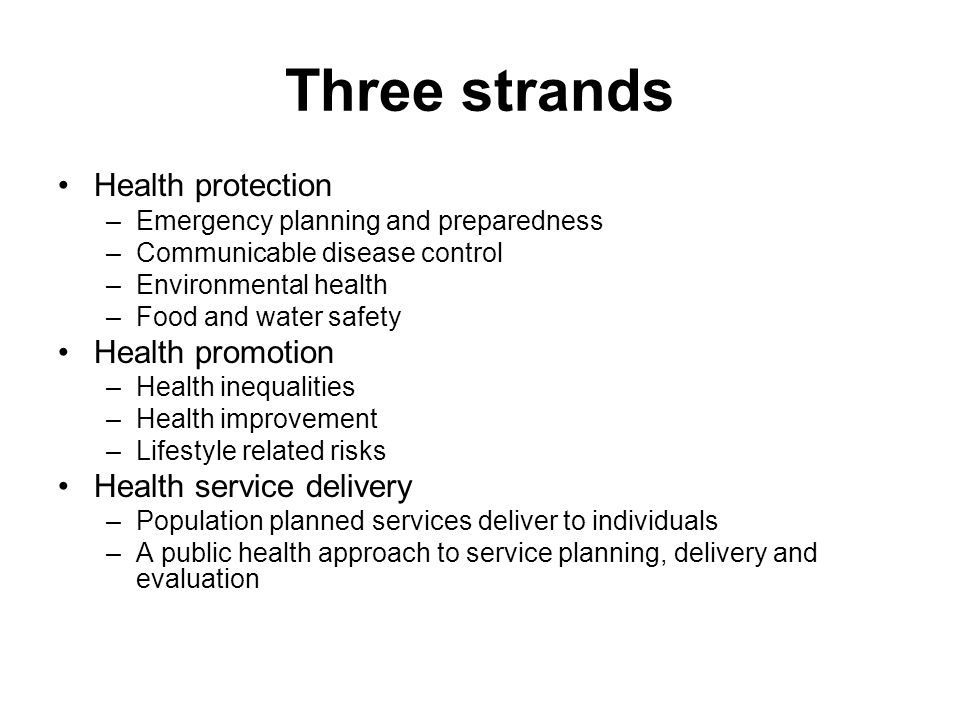 Three strands

• Health protection
  – Emergency planning and preparedness
  – Communicable disease control
  – Environmental health
  – Food and water safety
• Health promotion
  – Health inequalities
  – Health improvement
  – Lifestyle related risks
• Health service delivery
  – Population planned services deliver to individuals
  – A public health approach to service planning, delivery and evaluation